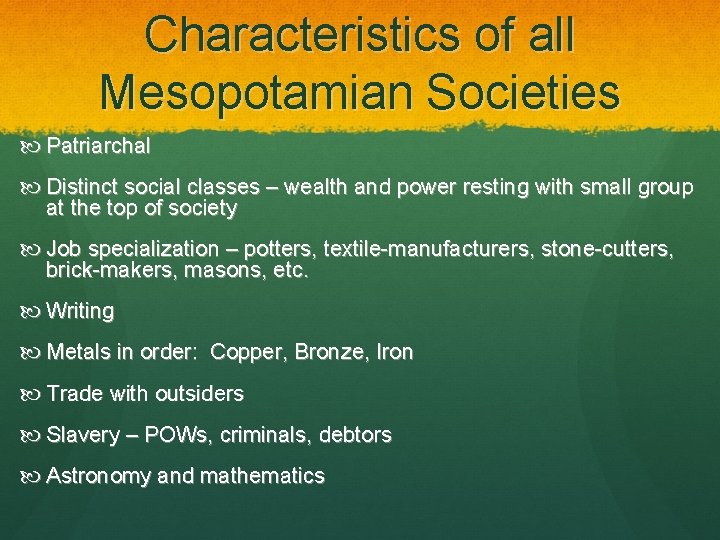 Characteristics of all Mesopotamian Societies

Patriarchal

Distinct social classes – wealth and power resting with small group at the top of society

Job specialization – potters, textile-manufacturers, stone-cutters, brick-makers, masons, etc.

Writing

Metals in order: Copper, Bronze, Iron

Trade with outsiders

Slavery – POWs, criminals, debtors

Astronomy and mathematics